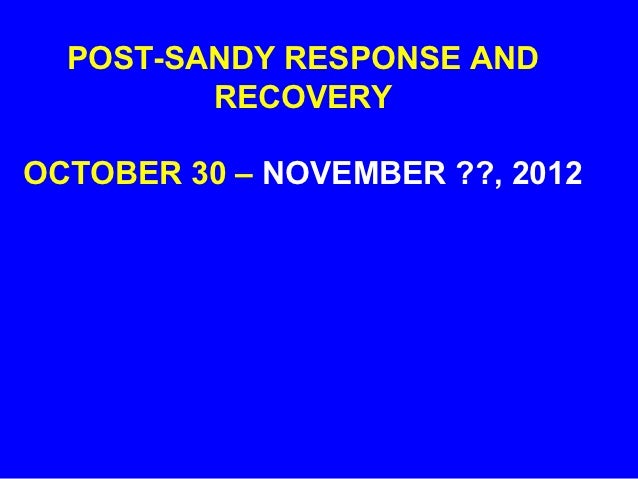 POST-SANDY RESPONSE AND RECOVERY

OCTOBER 30 – NOVEMBER ??, 2012